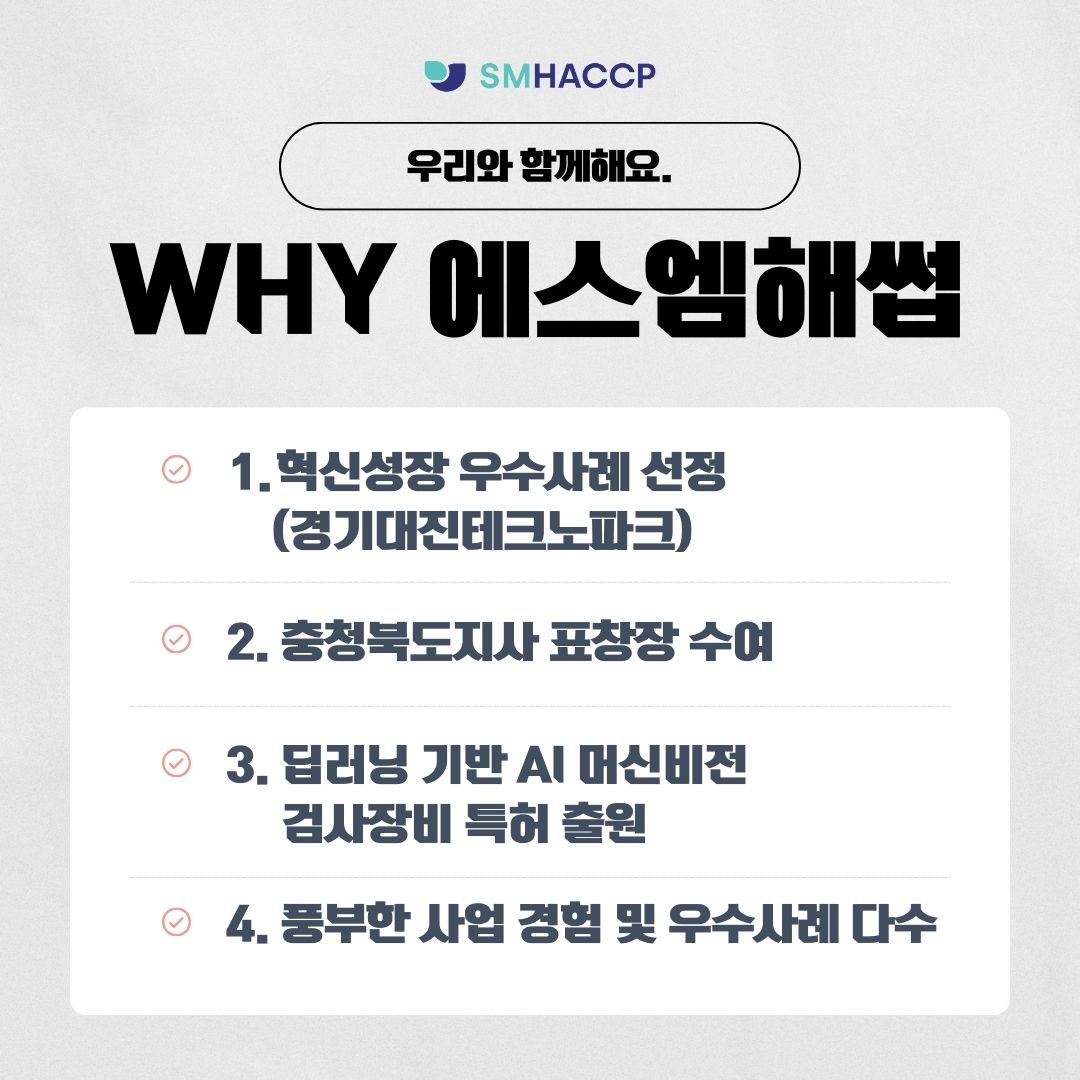 SMHACCP

우리와 함께해요.

WHY 에스엠해썹

1. 혁신성장 우수사례 선정 (경기대진테크노파크)

2. 충청북도지사 표창장 수여

3. 딥러닝 기반 AI 머신비전 검사장비 특허 출원

4. 풍부한 사업 경험 및 우수사례 다수